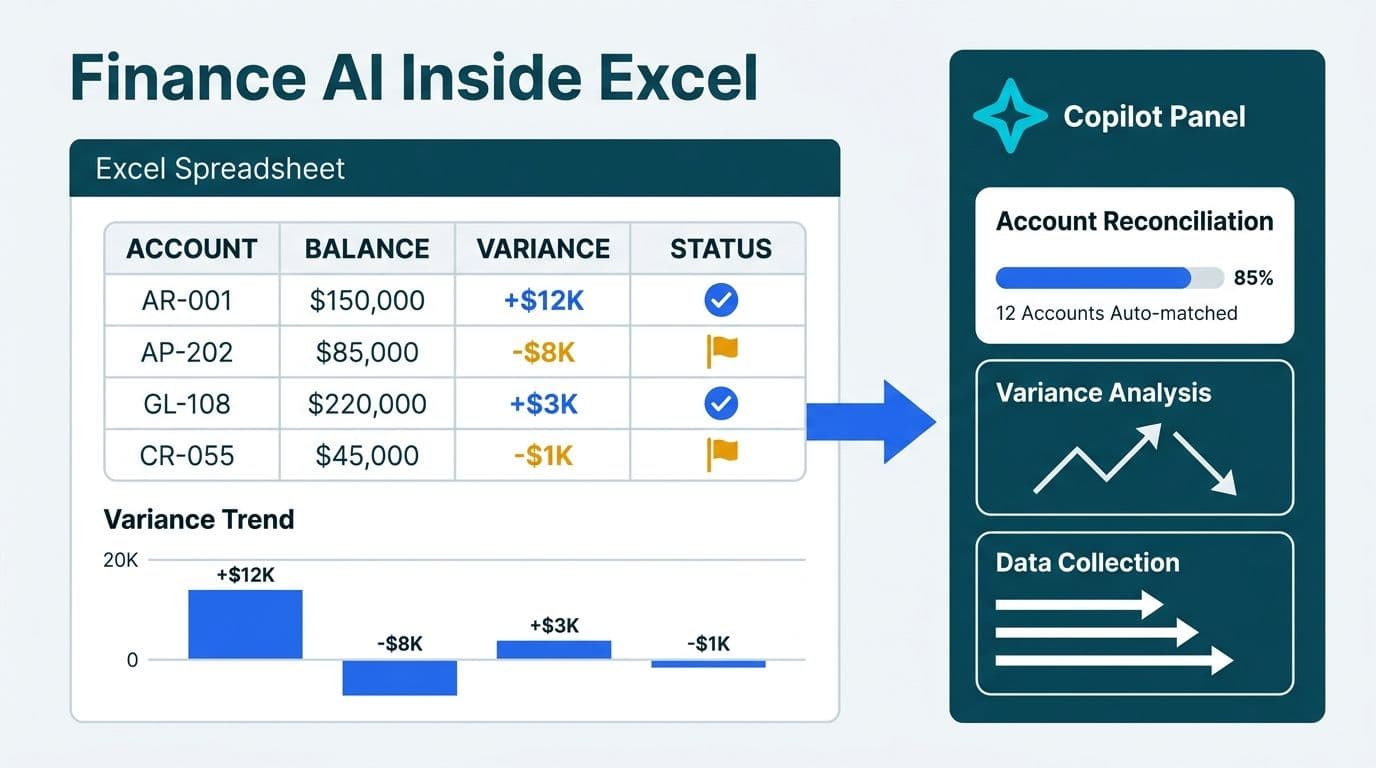 Finance AI Inside Excel

Excel Spreadsheet

| ACCOUNT | BALANCE | VARIANCE | STATUS |
|---|---|---|---|
| AR-001 | \$150,000 | +\$12K | |
| AP-202 | \$85,000 | -\$8K | |
| GL-108 | \$220,000 | +\$3K | |
| CR-055 | \$45,000 | -\$1K | |

Variance Trend

20K
0
+\$12K
-\$8K
+\$3K
-\$1K

Copilot Panel

Account Reconciliation
85%
12 Accounts Auto-matched

Variance Analysis

Data Collection